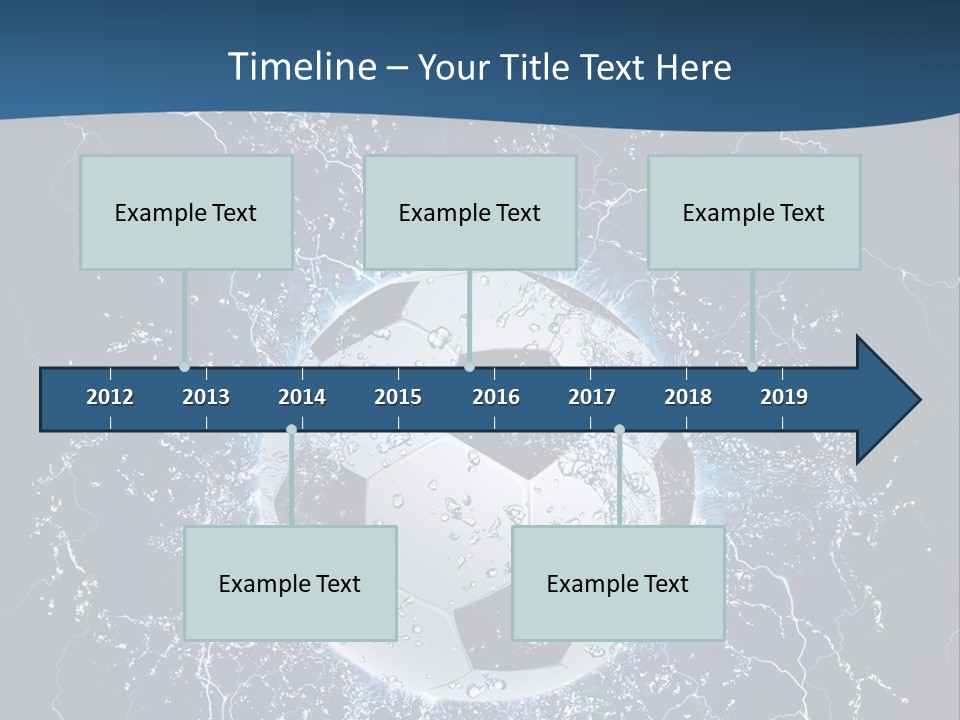 Timeline – Your Title Text Here

Example Text

Example Text

Example Text

2012 2013 2014 2015 2016 2017 2018 2019

Example Text

Example Text